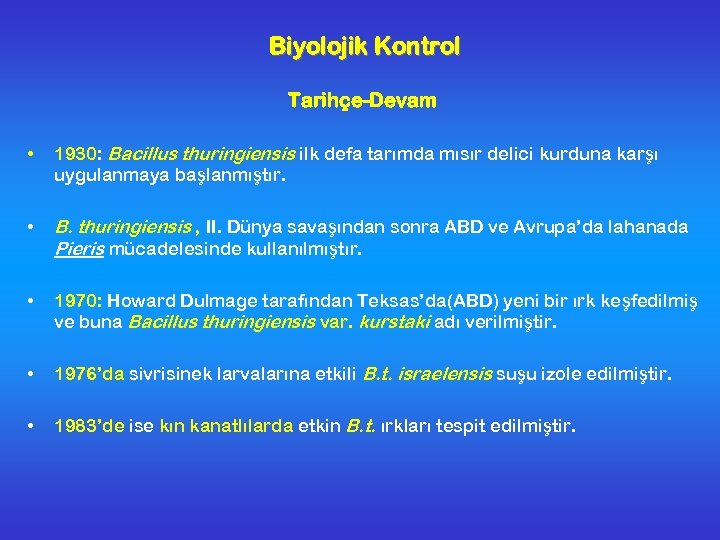 Biyolojik Kontrol

Tarihçe-Devam

• 1930: Bacillus thuringiensis ilk defa tarımda mısır delici kurduna karşı uygulanmaya başlanmıştır.

• B. thuringiensis , II. Dünya savaşından sonra ABD ve Avrupa'da lahanada Pieris mücadelesinde kullanılmıştır.

• 1970: Howard Dulmage tarafından Teksas'da(ABD) yeni bir ırk keşfedilmiş ve buna Bacillus thuringiensis var. kurstaki adı verilmiştir.

• 1976'da sivrisinek larvalarına etkili B.t. israelensis suşu izole edilmiştir.

• 1983'de ise kın kanatlılarda etkin B.t. ırkları tespit edilmiştir.